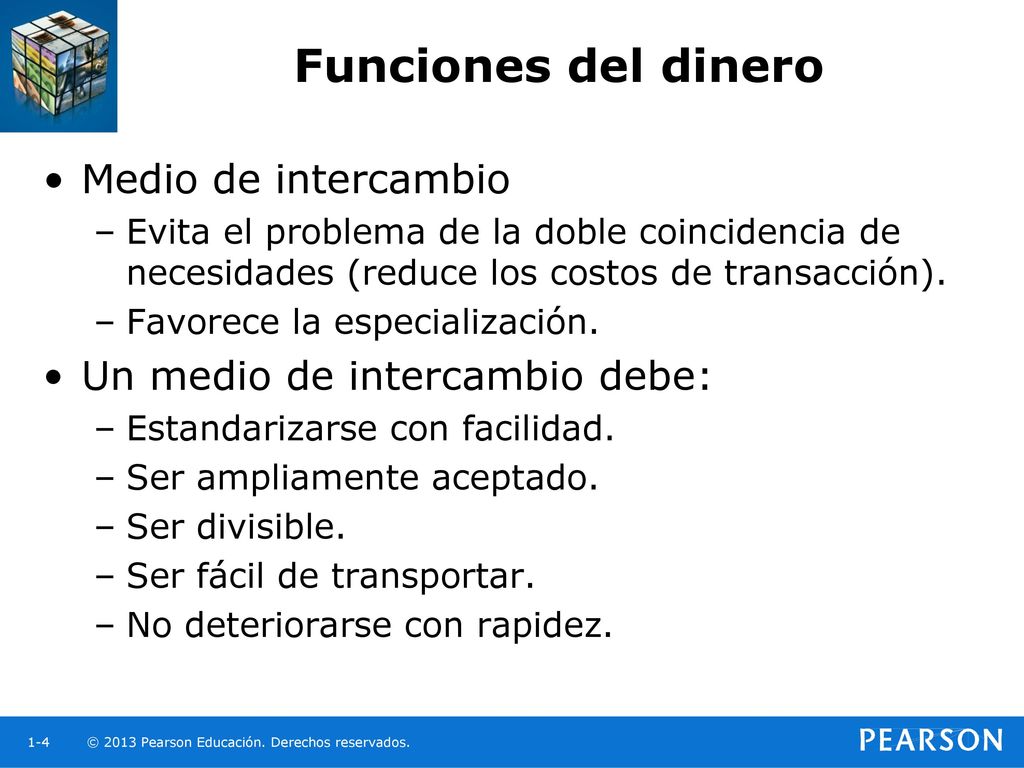 Funciones del dinero

• Medio de intercambio
– Evita el problema de la doble coincidencia de necesidades (reduce los costos de transacción).
– Favorece la especialización.

• Un medio de intercambio debe:
– Estandarizarse con facilidad.
– Ser ampliamente aceptado.
– Ser divisible.
– Ser fácil de transportar.
– No deteriorarse con rapidez.

1-4 © 2013 Pearson Educación. Derechos reservados.

PEARSON